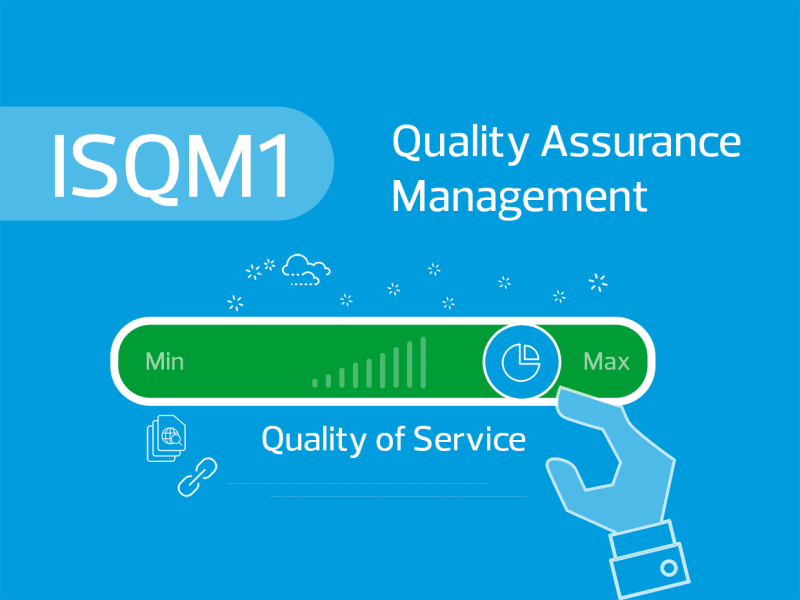 ISQM1

Quality Assurance Management

Min

Max

Quality of Service